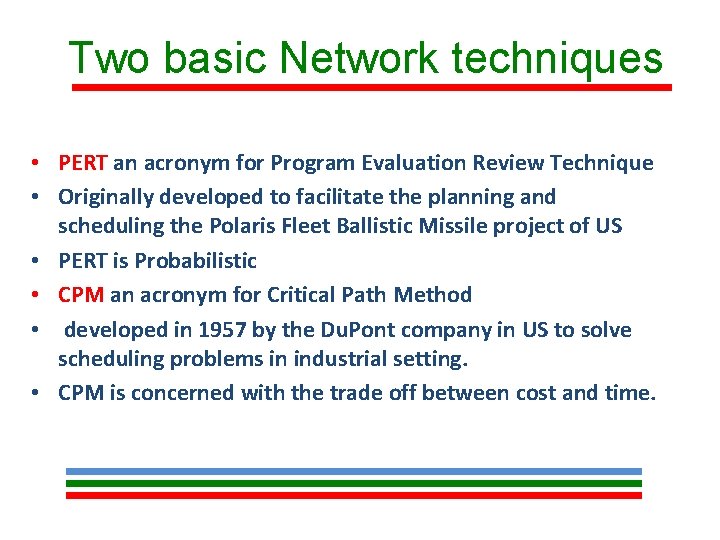 Two basic Network techniques

• PERT an acronym for Program Evaluation Review Technique
• Originally developed to facilitate the planning and scheduling the Polaris Fleet Ballistic Missile project of US
• PERT is Probabilistic
• CPM an acronym for Critical Path Method
• developed in 1957 by the DuPont company in US to solve scheduling problems in industrial setting.
• CPM is concerned with the trade off between cost and time.